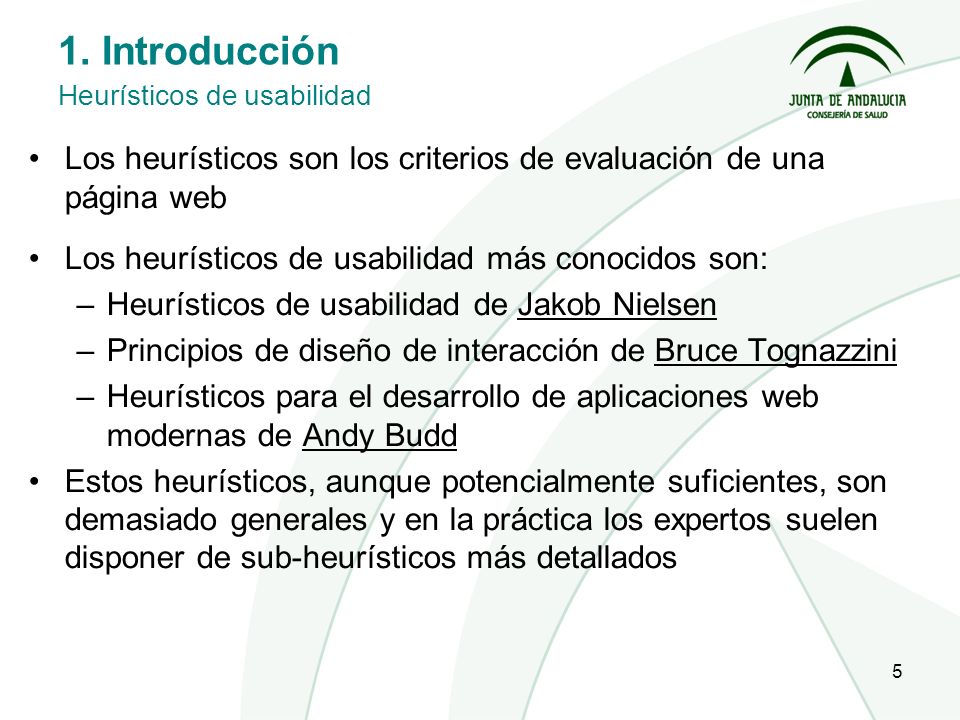 1. Introducción
Heurísticos de usabilidad

JUNTA DE ANDALUCIA
CONSEJERÍA DE SALUD

• Los heurísticos son los criterios de evaluación de una página web

• Los heurísticos de usabilidad más conocidos son:
– Heurísticos de usabilidad de Jakob Nielsen
– Principios de diseño de interacción de Bruce Tognazzini
– Heurísticos para el desarrollo de aplicaciones web modernas de Andy Budd

• Estos heurísticos, aunque potencialmente suficientes, son demasiado generales y en la práctica los expertos suelen disponer de sub-heurísticos más detallados

5